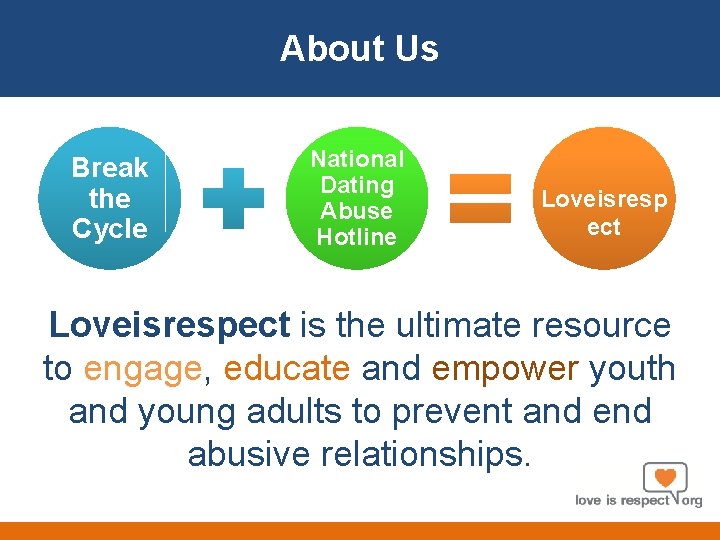 About Us

Break the Cycle

National Dating Abuse Hotline

Loveisrespect

Loveisrespect is the ultimate resource to engage, educate and empower youth and young adults to prevent and end abusive relationships.

love is respect org